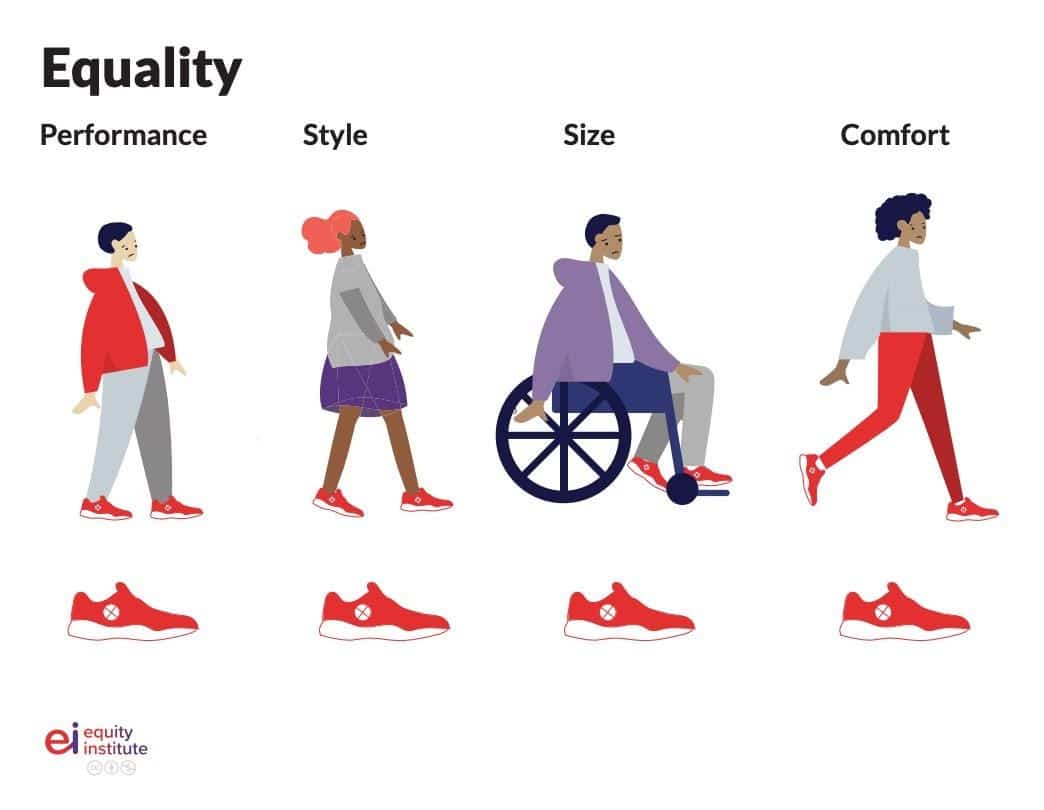 Equality

Performance

Style

Size

Comfort

ei equity institute